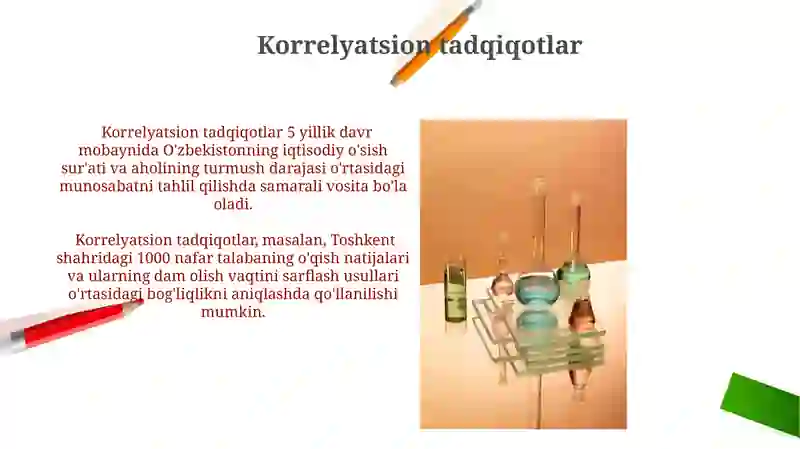 Korrelyatsion tadqiqotlar

Korrelyatsion tadqiqotlar 5 yillik davr mobaynida O'zbekistonning iqtisodiy o'sish sur'ati va aholining turmush darajasi o'rtasidagi munosabatni tahlil qilishda samarali vosita bo'la oladi.

Korrelyatsion tadqiqotlar, masalan, Toshkent shahridagi 1000 nafar talabaning o'qish natijalari va ularning dam olish vaqtini sarflash usullari o'rtasidagi bog'liqlikni aniqlashda qo'llanilishi mumkin.